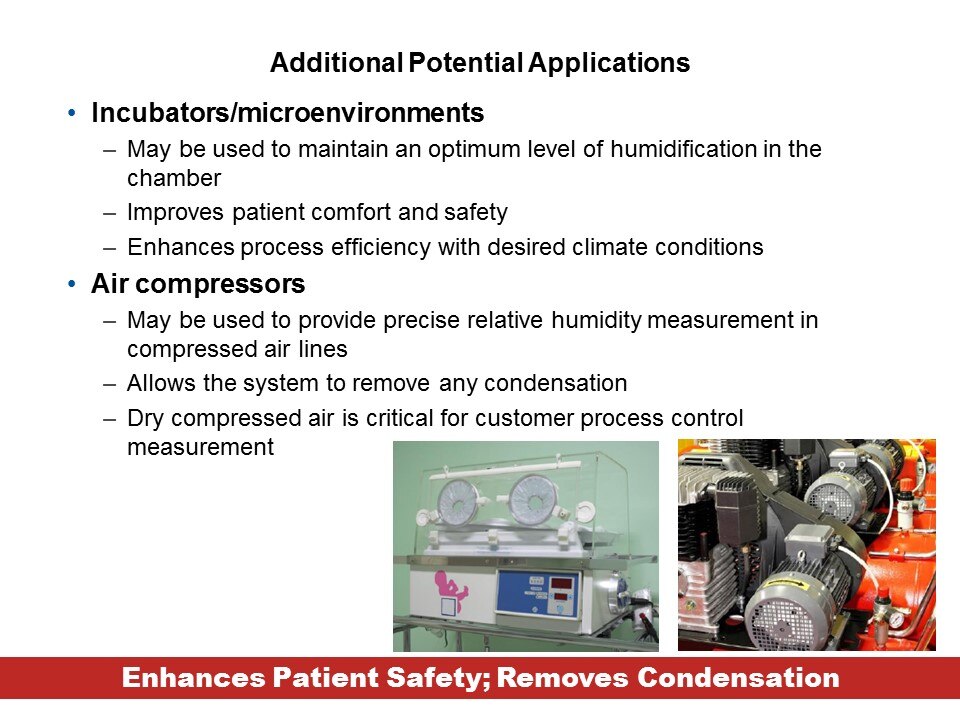 Additional Potential Applications

• Incubators/microenvironments
– May be used to maintain an optimum level of humidification in the chamber
– Improves patient comfort and safety
– Enhances process efficiency with desired climate conditions

• Air compressors
– May be used to provide precise relative humidity measurement in compressed air lines
– Allows the system to remove any condensation
– Dry compressed air is critical for customer process control measurement

Enhances Patient Safety; Removes Condensation